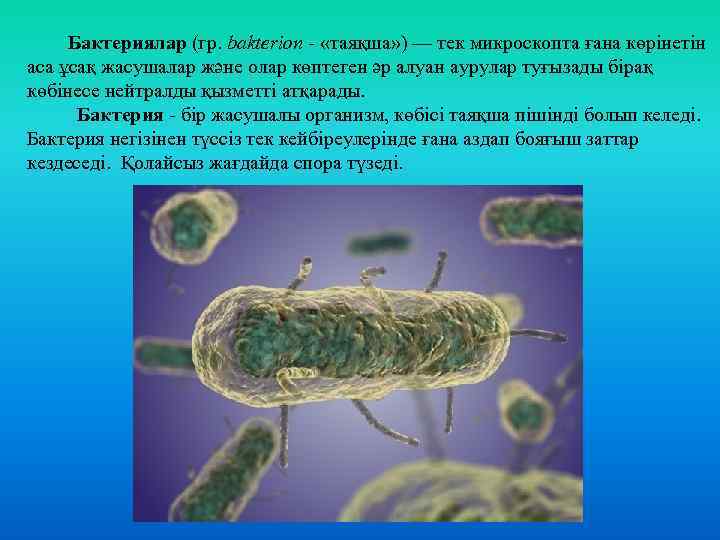 Бактериялар (гр. bakterion - «таяқша») — тек микроскопта ғана көрінетін аса ұсақ жасушалар және олар көптеген әр алуан аурулар туғызады бірақ көбінесе нейтралды қызметті атқарады.

Бактерия - бір жасушалы организм, көбісі таяқша пішінді болып келеді. Бактерия негізінен түссіз тек кейбіреулерінде ғана аздап бояғыш заттар кездеседі. Қолайсыз жағдайда спора түзеді.